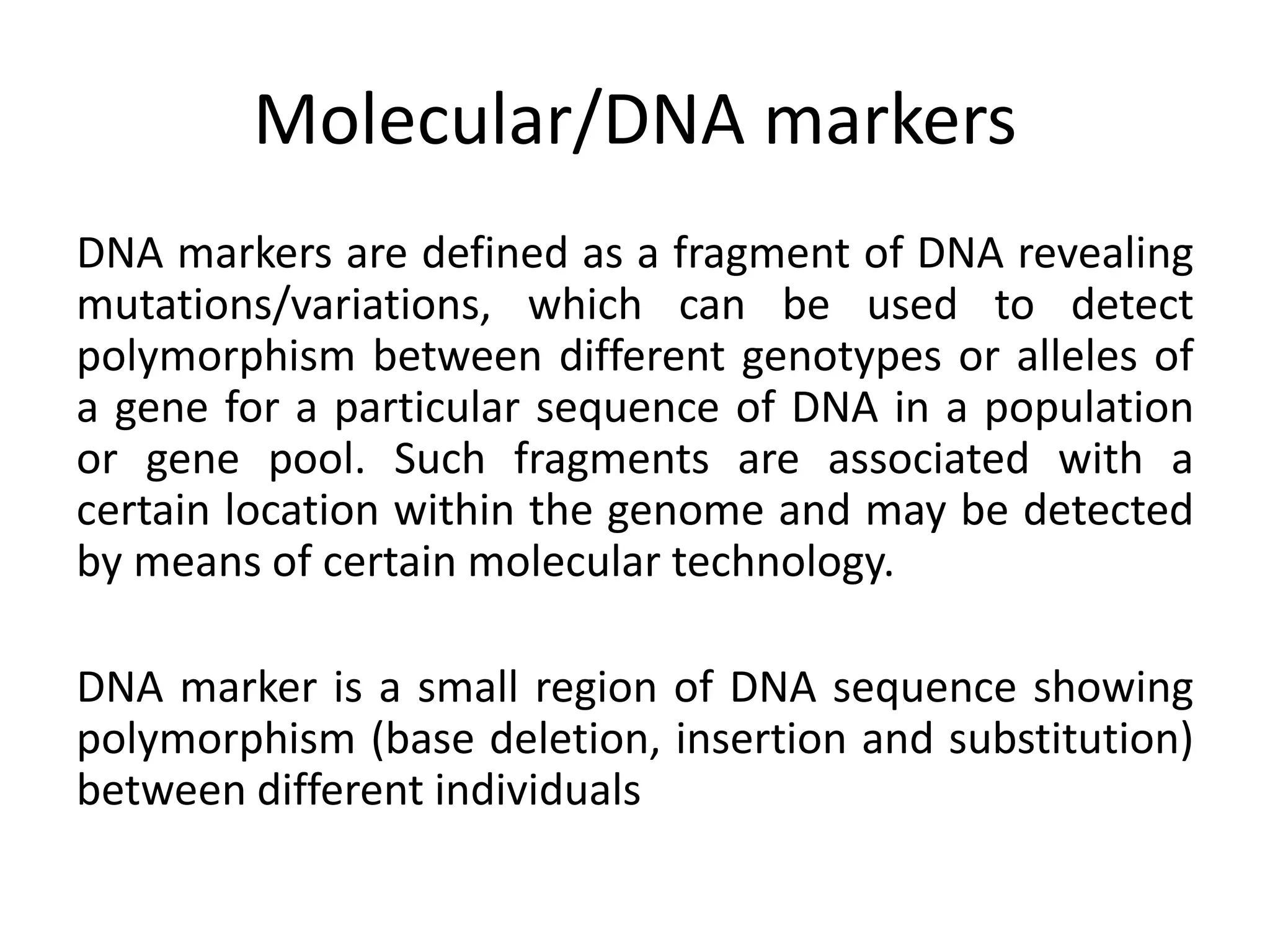 Molecular/DNA markers

DNA markers are defined as a fragment of DNA revealing mutations/variations, which can be used to detect polymorphism between different genotypes or alleles of a gene for a particular sequence of DNA in a population or gene pool. Such fragments are associated with a certain location within the genome and may be detected by means of certain molecular technology.

DNA marker is a small region of DNA sequence showing polymorphism (base deletion, insertion and substitution) between different individuals